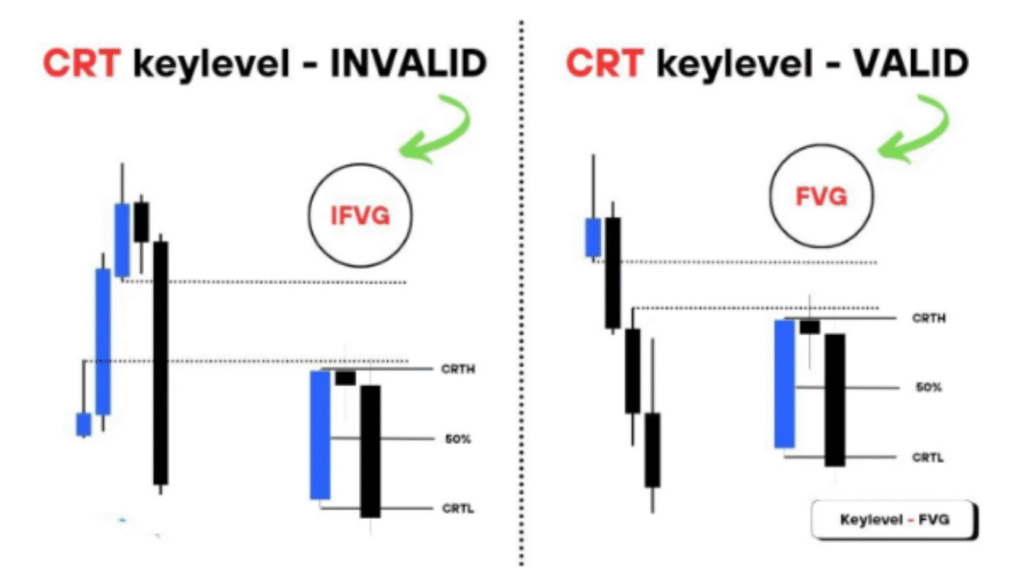 CRT keylevel - INVALID

IFVG

CRTH

50%

CRTL

CRT keylevel - VALID

FVG

CRTH

50%

CRTL

Keylevel - FVG